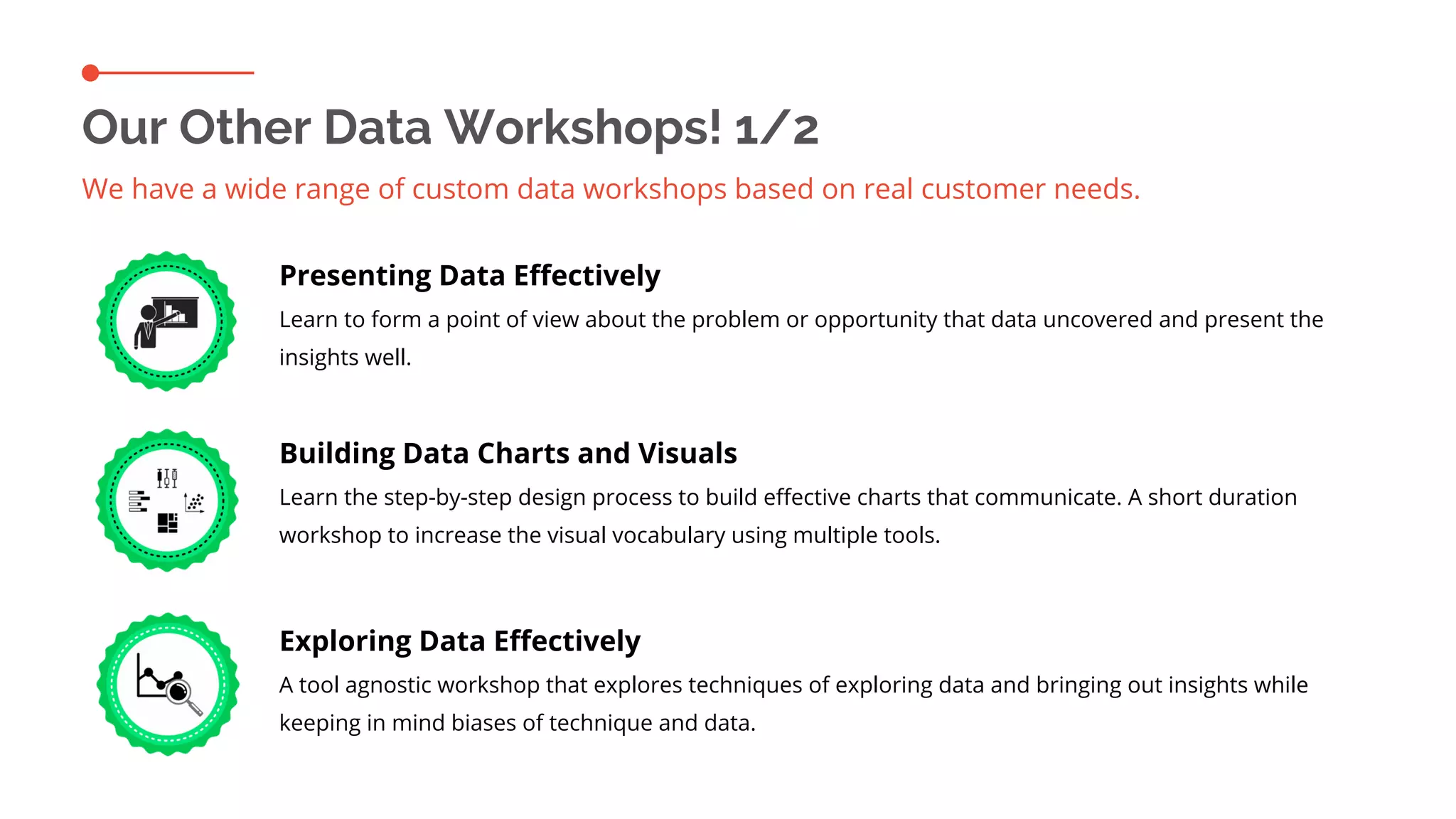 Our Other Data Workshops! 1/2

We have a wide range of custom data workshops based on real customer needs.

Presenting Data Effectively

Learn to form a point of view about the problem or opportunity that data uncovered and present the insights well.

Building Data Charts and Visuals

Learn the step-by-step design process to build effective charts that communicate. A short duration workshop to increase the visual vocabulary using multiple tools.

Exploring Data Effectively

A tool agnostic workshop that explores techniques of exploring data and bringing out insights while keeping in mind biases of technique and data.